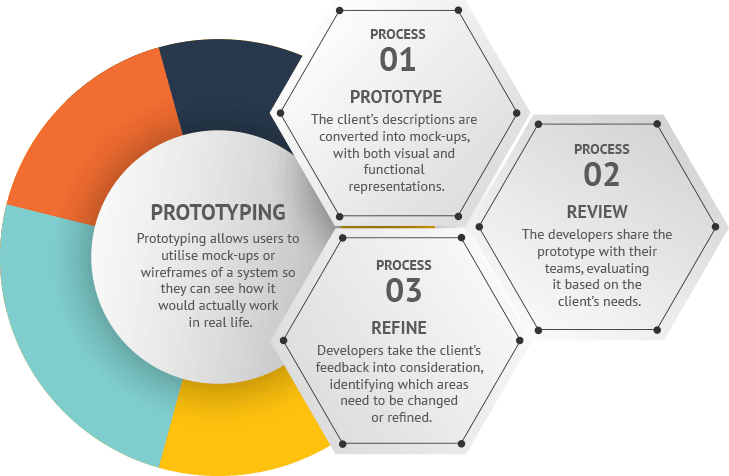 PROTOTYPING

Prototyping allows users to utilise mock-ups or wireframes of a system so they can see how it would actually work in real life.

PROCESS
01
PROTOTYPE

The client's descriptions are converted into mock-ups, with both visual and functional representations.

PROCESS
02
REVIEW

The developers share the prototype with their teams, evaluating it based on the client's needs.

PROCESS
03
REFINE

Developers take the client's feedback into consideration, identifying which areas need to be changed or refined.